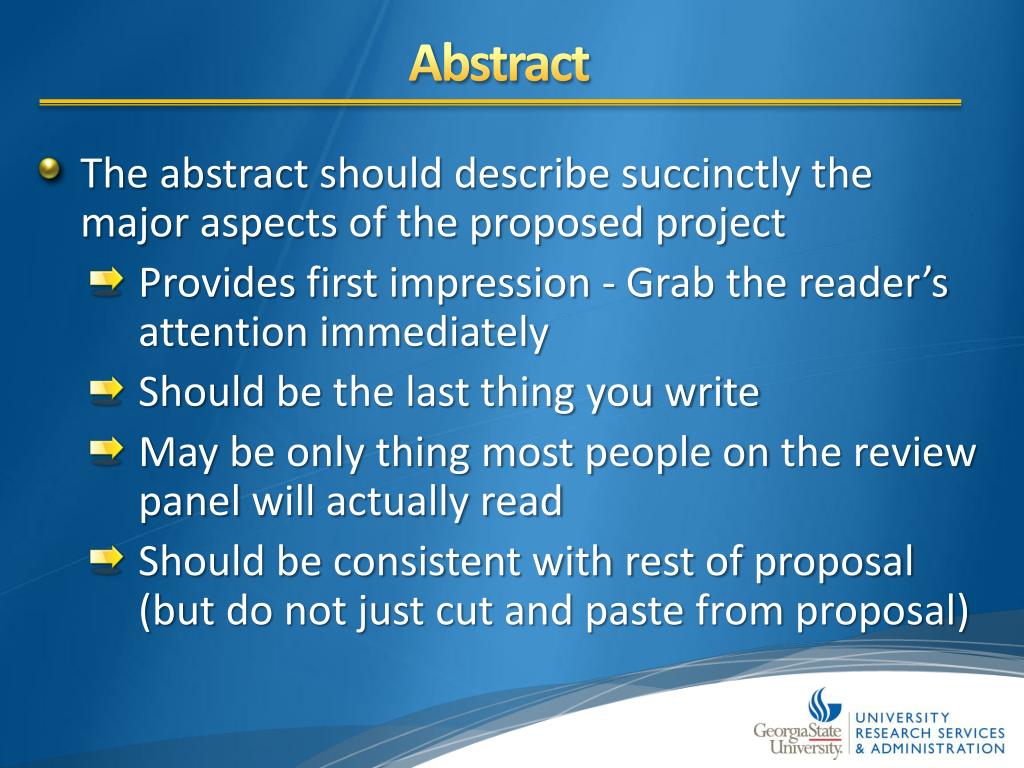 Abstract

The abstract should describe succinctly the major aspects of the proposed project

Provides first impression - Grab the reader's attention immediately

Should be the last thing you write

May be only thing most people on the review panel will actually read

Should be consistent with rest of proposal (but do not just cut and paste from proposal)

GeorgiaState University.

UNIVERSITY RESEARCH SERVICES & ADMINISTRATION